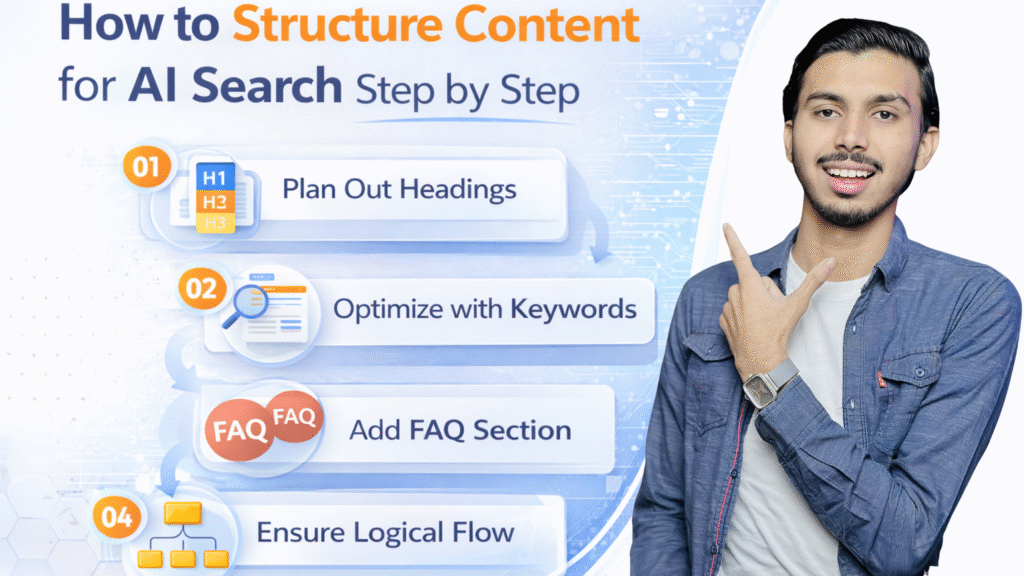 How to Structure Content for AI Search Step by Step

01
H1
H3
H3
Plan Out Headings

02
Optimize with Keywords

FAQ
FAQ
Add FAQ Section

04
Ensure Logical Flow